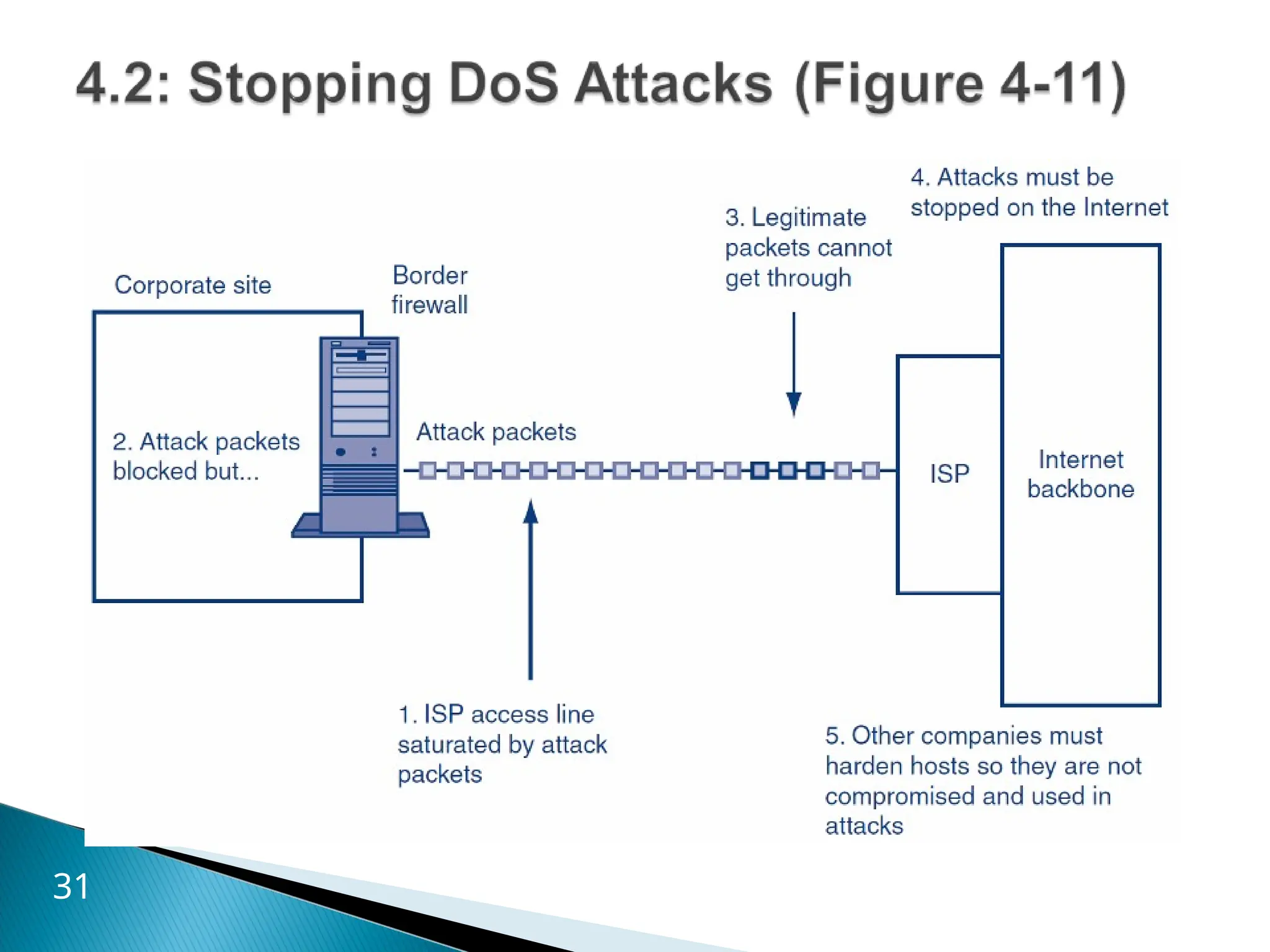 4.2: Stopping DoS Attacks (Figure 4-11)

4. Attacks must be stopped on the Internet

3. Legitimate packets cannot get through

Corporate site

Border firewall

2. Attack packets blocked but...

Attack packets

ISP

Internet backbone

1. ISP access line saturated by attack packets

5. Other companies must harden hosts so they are not compromised and used in attacks

31